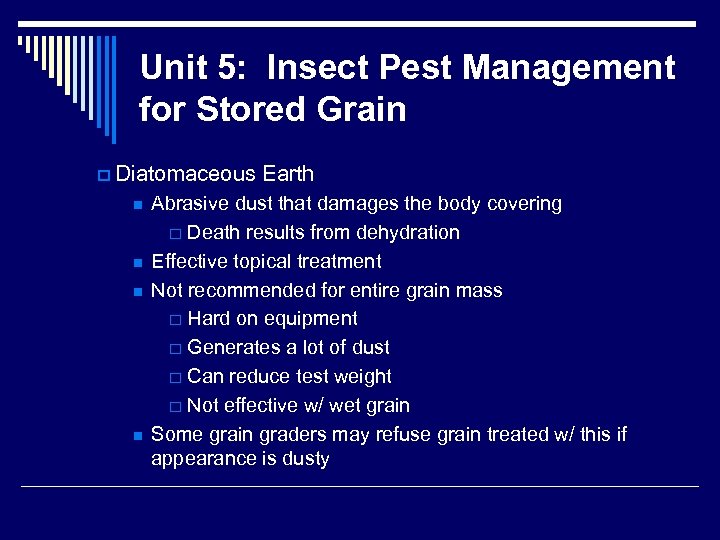 Unit 5: Insect Pest Management for Stored Grain

Diatomaceous Earth
Abrasive dust that damages the body covering
Death results from dehydration
Effective topical treatment
Not recommended for entire grain mass
Hard on equipment
Generates a lot of dust
Can reduce test weight
Not effective w/ wet grain
Some grain graders may refuse grain treated w/ this if appearance is dusty